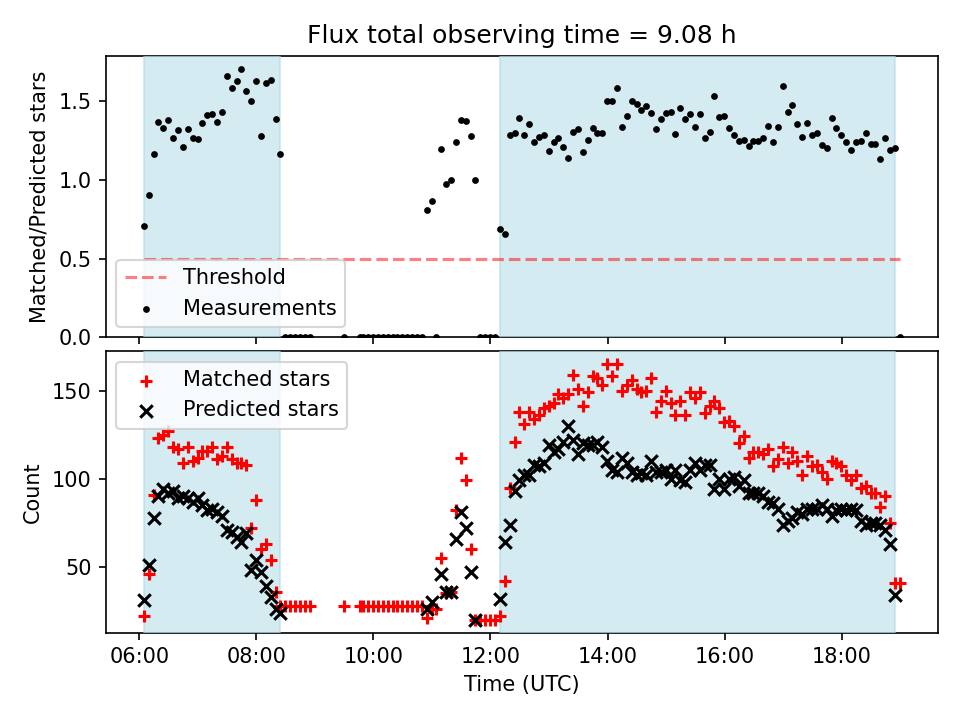 Flux total observing time = 9.08 h

Matched/Predicted stars

1.5
1.0
0.5
0.0

Threshold
Measurements

Matched stars
Predicted stars

Count

150
100
50

06:00
08:00
10:00
12:00
14:00
16:00
18:00

Time (UTC)